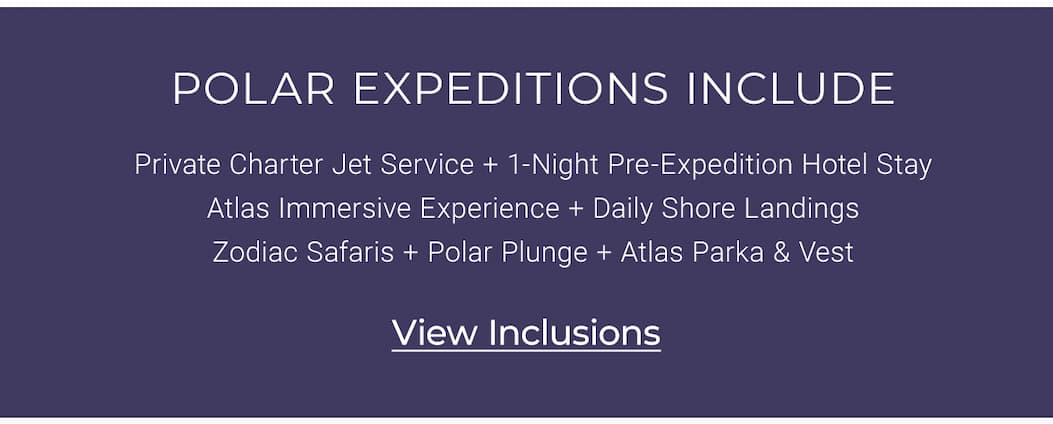 POLAR EXPEDITIONS INCLUDE

Private Charter Jet Service + 1-Night Pre-Expedition Hotel Stay
Atlas Immersive Experience + Daily Shore Landings
Zodiac Safaris + Polar Plunge + Atlas Parka & Vest

View Inclusions